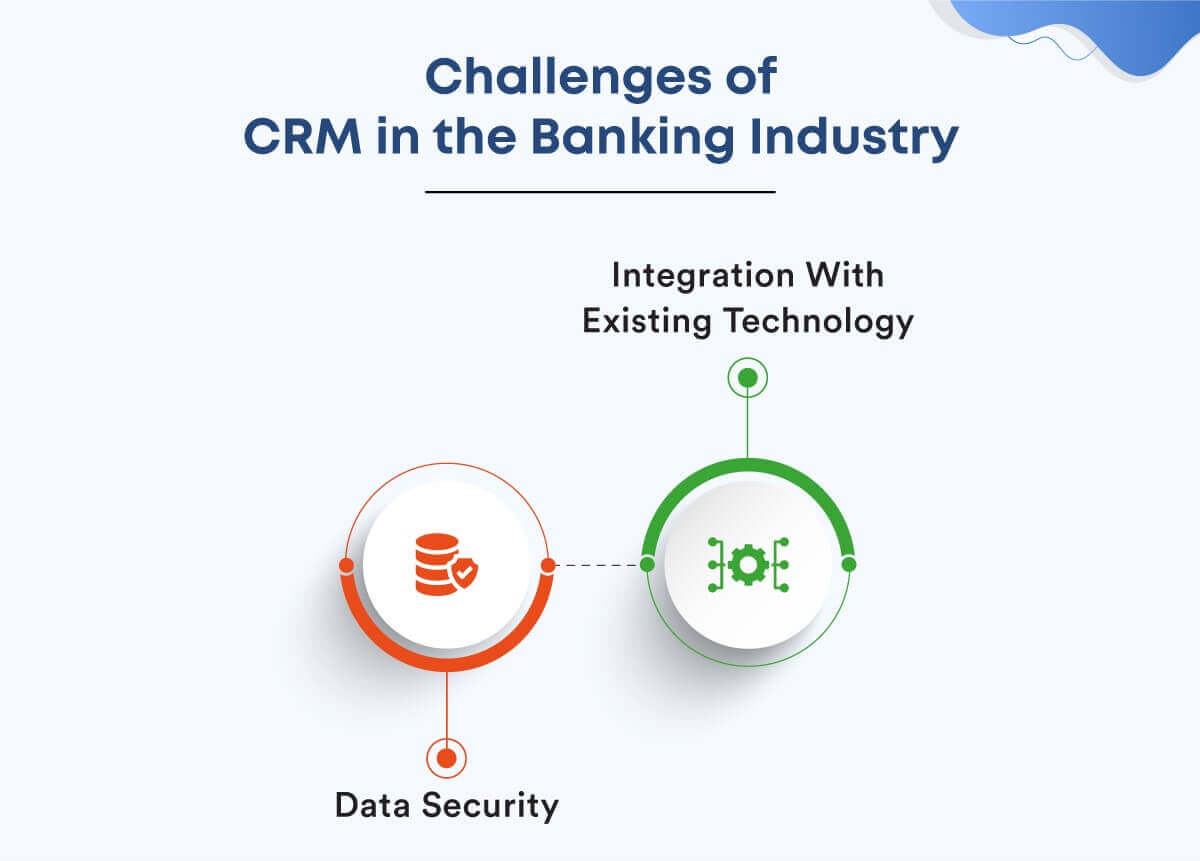 Challenges of
CRM in the Banking Industry

Integration With
Existing Technology

Data Security